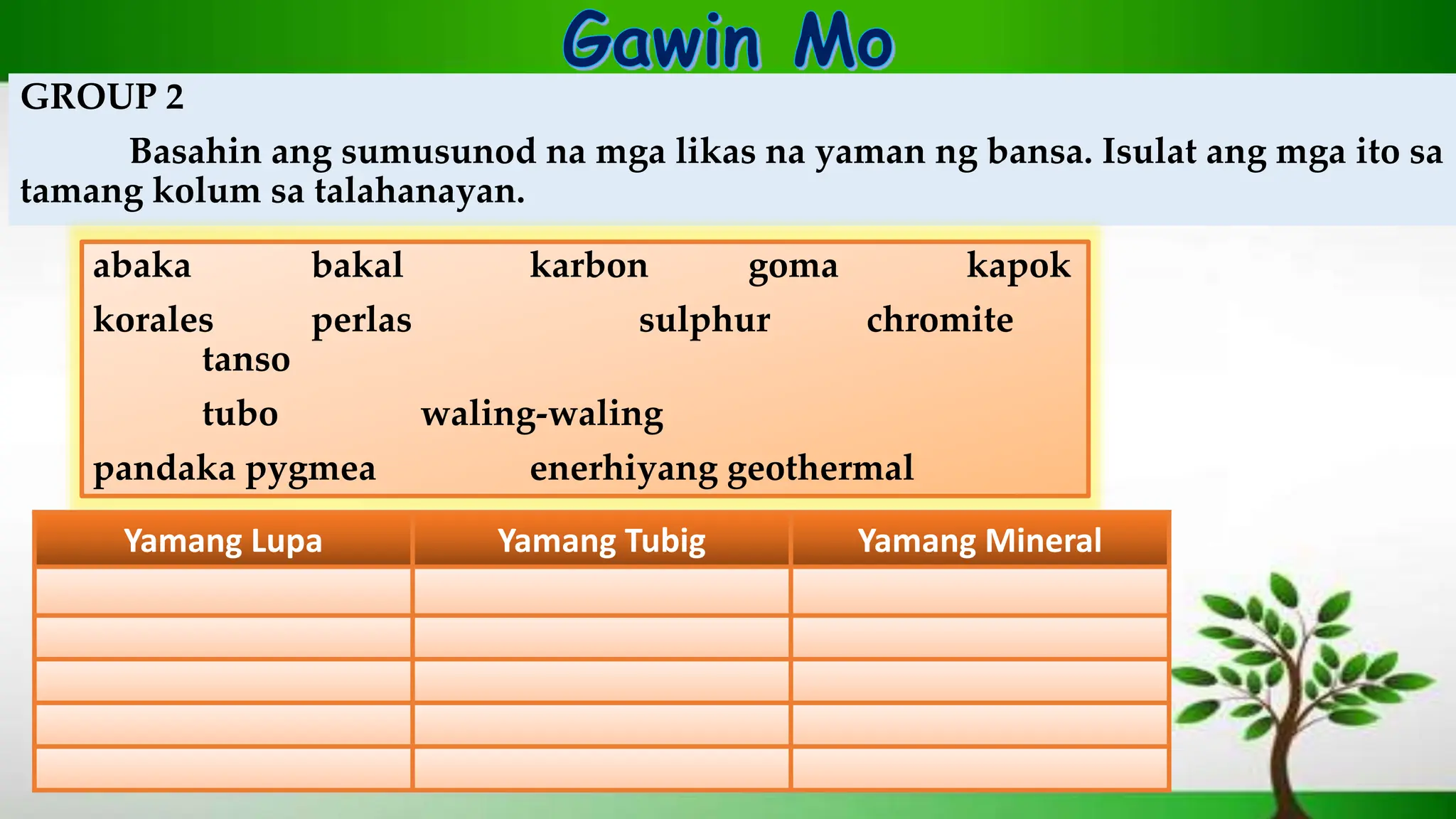 Gawin Mo

GROUP 2

Basahin ang sumusunod na mga likas na yaman ng bansa. Isulat ang mga ito sa tamang kolum sa talahanayan.

abaka bakal karbon goma kapok
korales perlas sulphur chromite
tanso
tubo waling-waling
pandaka pygmea enerhiyang geothermal

| Yamang Lupa | Yamang Tubig | Yamang Mineral |
|---|---|---|
| | | |
| | | |
| | | |
| | | |
| | | |